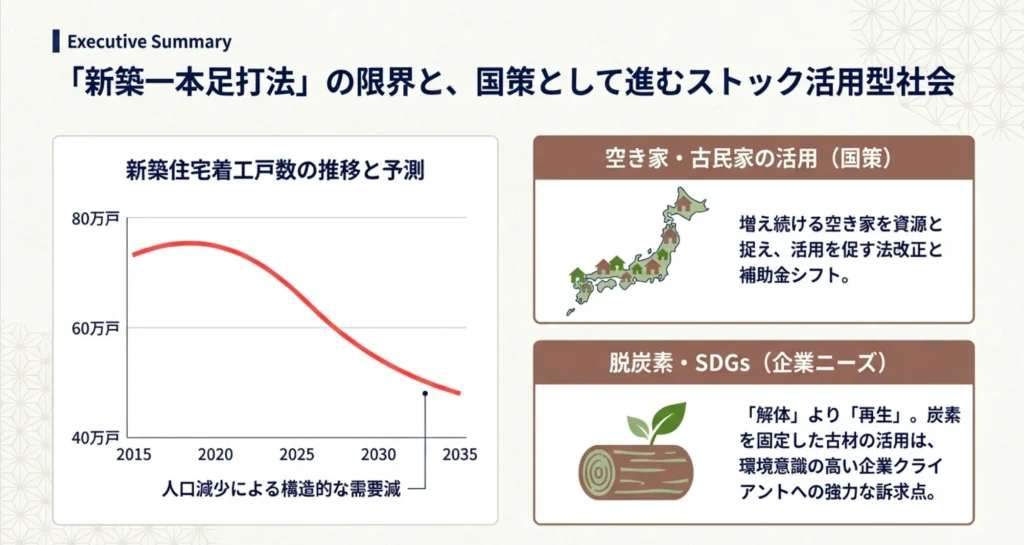 Executive Summary

「新築一本足打法」の限界と、国策として進むストック活用型社会

新築住宅着工戸数の推移と予測

80万戸

60万戸

40万戸

2015 2020 2025 2030 2035

人口減少による構造的な需要減

空き家・古民家の活用（国策）

増え続ける空き家を資源と捉え、活用を促す法改正と補助金シフト。

脱炭素・SDGs（企業ニーズ）

「解体」より「再生」。炭素を固定した古材の活用は、環境意識の高い企業クライアントへの強力な訴求点。